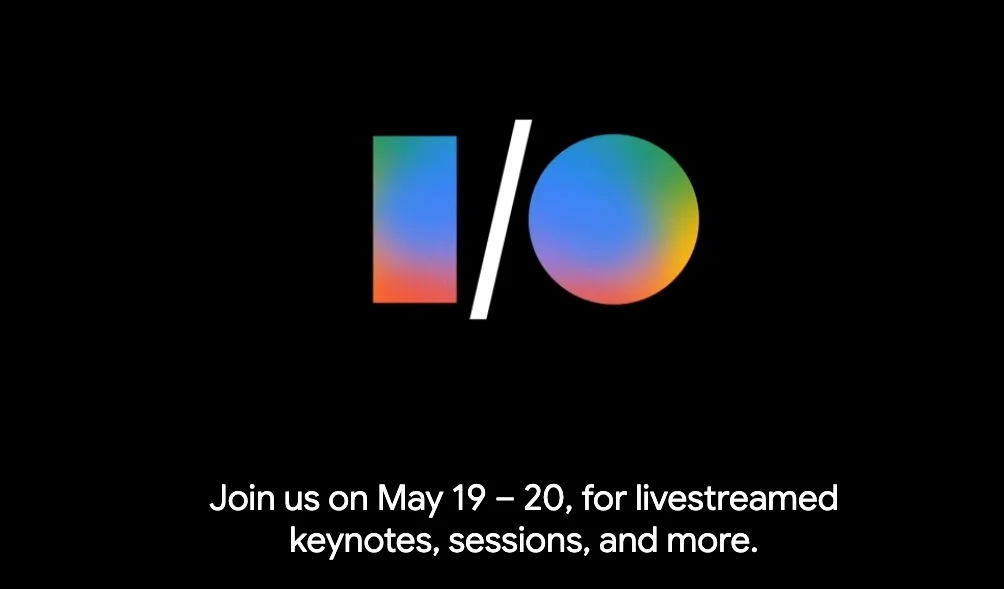 I/O

Join us on May 19 – 20, for livestreamed keynotes, sessions, and more.